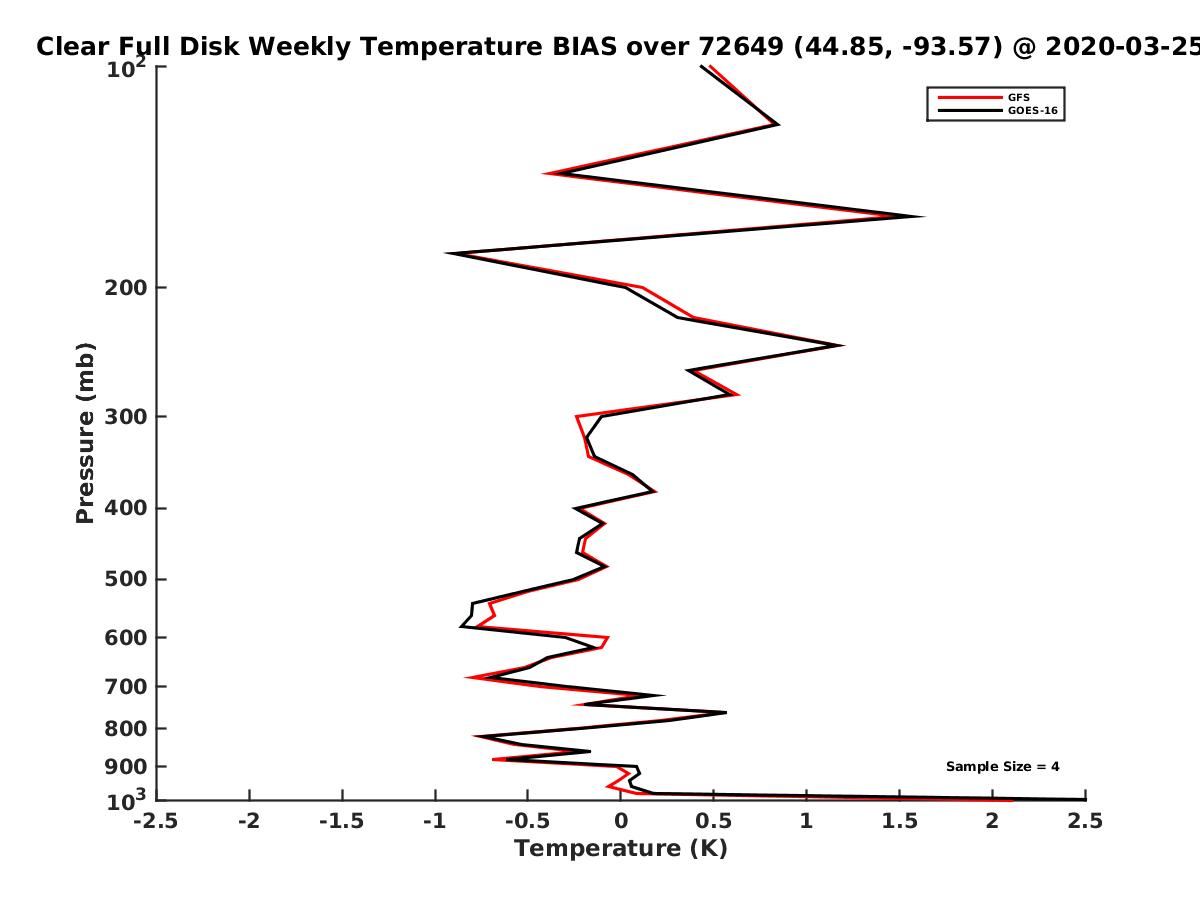 Clear Full Disk Weekly Temperature BIAS over 72649 (44.85, -93.57) @ 2020-03-25

GFS
GOES-16

Pressure (mb)

$10^2$
200
300
400
500
600
700
800
900
$10^3$

Sample Size = 4

-2.5 -2 -1.5 -1 -0.5 0 0.5 1 1.5 2 2.5
Temperature (K)